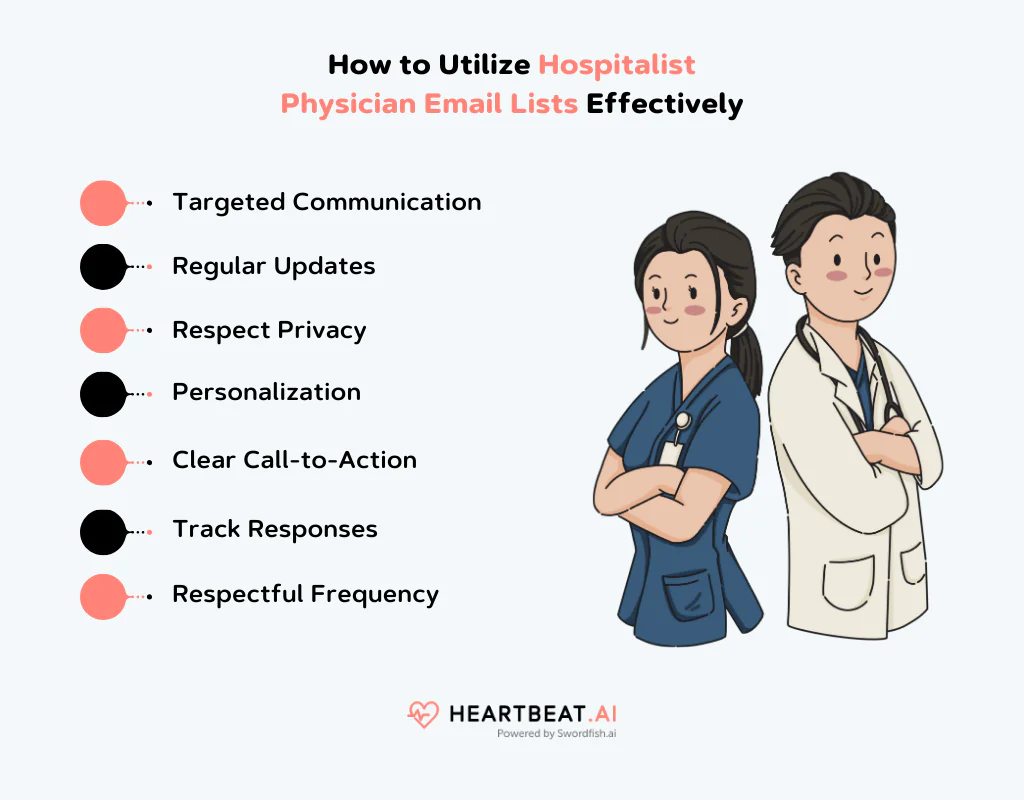 How to Utilize Hospitalist Physician Email Lists Effectively

Targeted Communication

Regular Updates

Respect Privacy

Personalization

Clear Call-to-Action

Track Responses

Respectful Frequency

HEARTBEAT.AI
Powered by Swordfish.ai